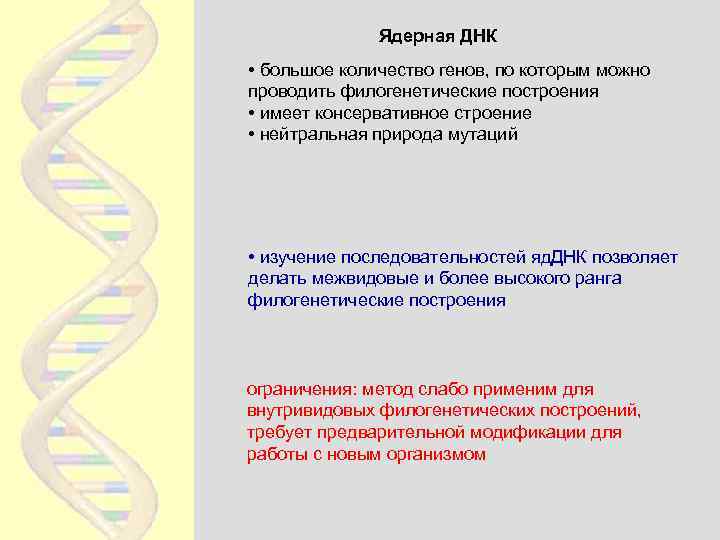 Ядерная ДНК

• большое количество генов, по которым можно проводить филогенетические построения
• имеет консервативное строение
• нейтральная природа мутаций

• изучение последовательностей ядДНК позволяет делать межвидовые и более высокого ранга филогенетические построения

ограничения: метод слабо применим для внутривидовых филогенетических построений, требует предварительной модификации для работы с новым организмом